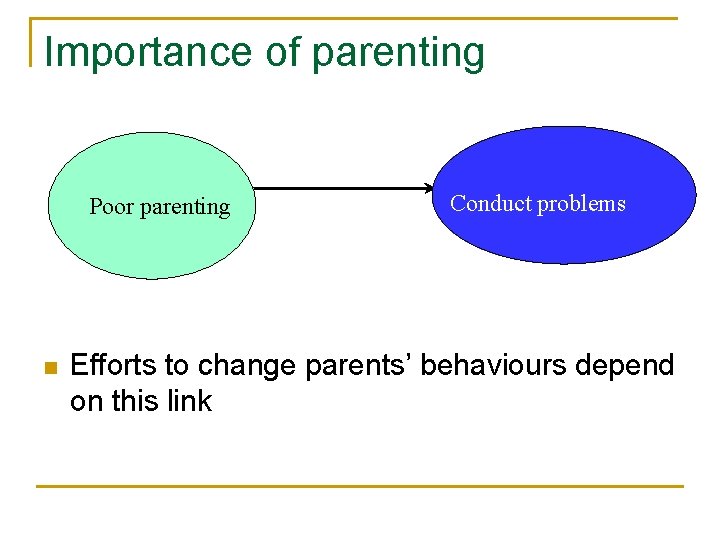 Importance of parenting

Poor parenting

Conduct problems

Efforts to change parents’ behaviours depend on this link